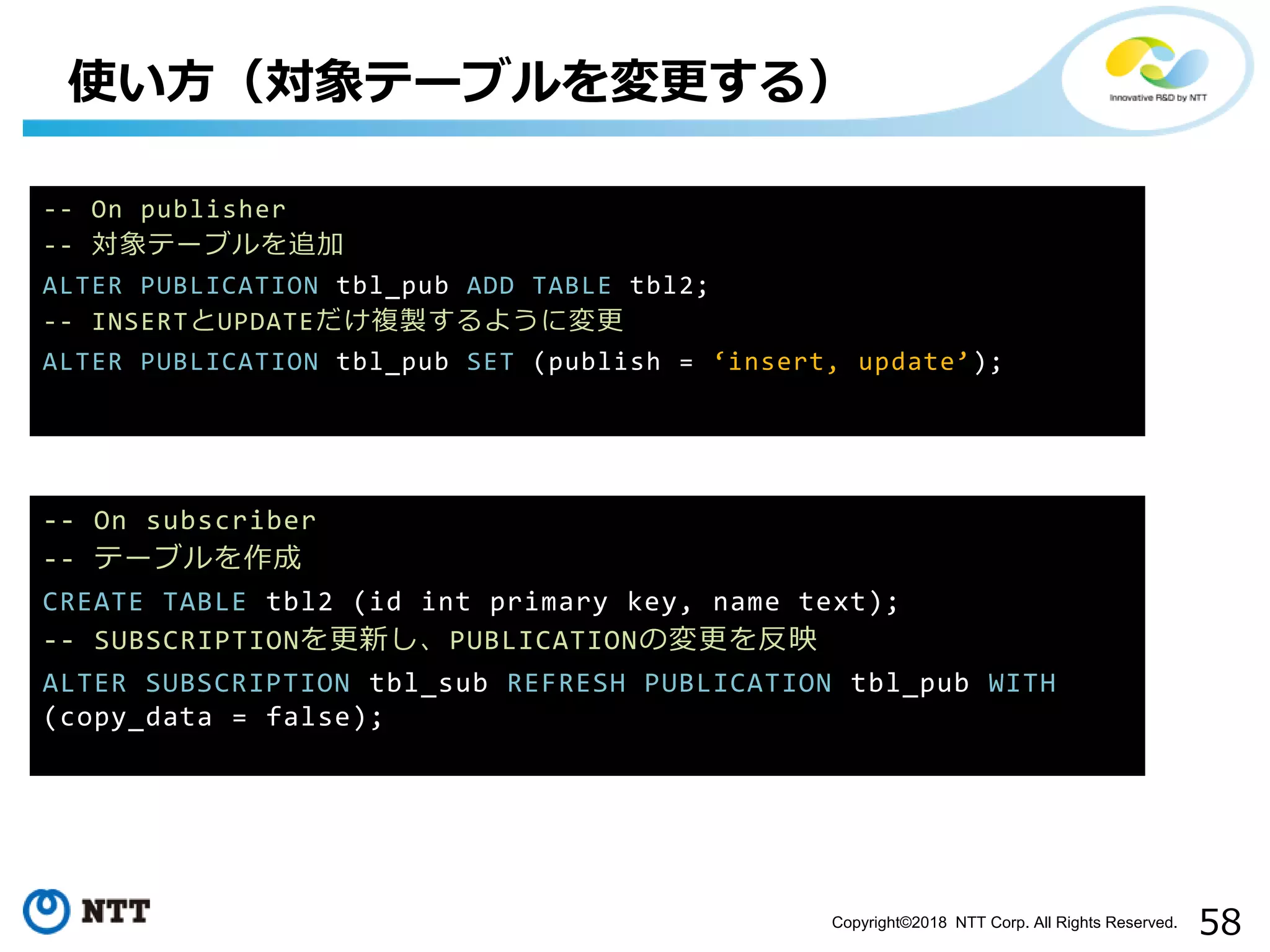 使い方（対象テーブルを変更する）

Innovative R&D by NTT

-- On publisher
-- 対象テーブルを追加
ALTER PUBLICATION tbl_pub ADD TABLE tbl2;
-- INSERTとUPDATEだけ複製するように変更
ALTER PUBLICATION tbl_pub SET (publish = ‘insert, update’);

-- On subscriber
-- テーブルを作成
CREATE TABLE tbl2 (id int primary key, name text);
-- SUBSCRIPTIONを更新し、PUBLICATIONの変更を反映
ALTER SUBSCRIPTION tbl_sub REFRESH PUBLICATION tbl_pub WITH (copy_data = false);

NTT

Copyright©2018 NTT Corp. All Rights Reserved.

58